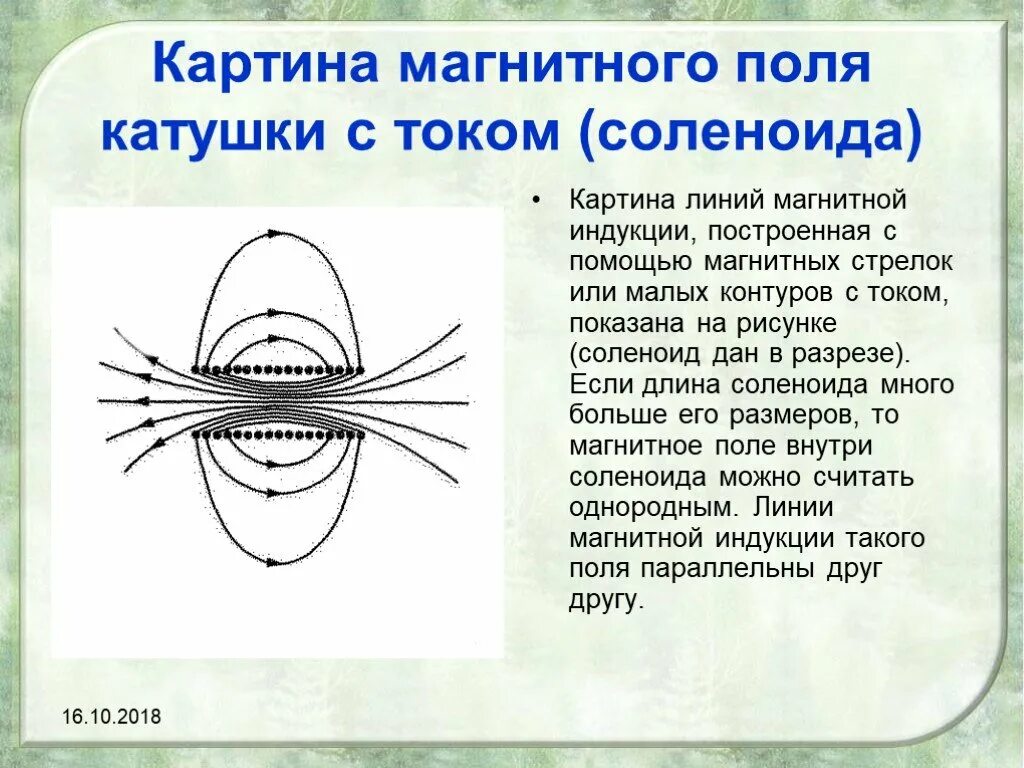 Картина магнитного поля катушки с током (соленоида)

• Картина линий магнитной индукции, построенная с помощью магнитных стрелок или малых контуров с током, показана на рисунке (соленоид дан в разрезе). Если длина соленоида много больше его размеров, то магнитное поле внутри соленоида можно считать однородным. Линии магнитной индукции такого поля параллельны друг другу.

16.10.2018